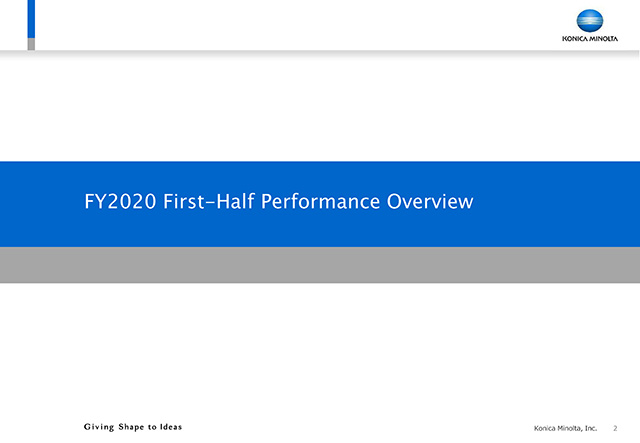 KONICA MINOLTA

FY2020 First-Half Performance Overview

Giving Shape to Ideas

Konica Minolta, Inc. 2